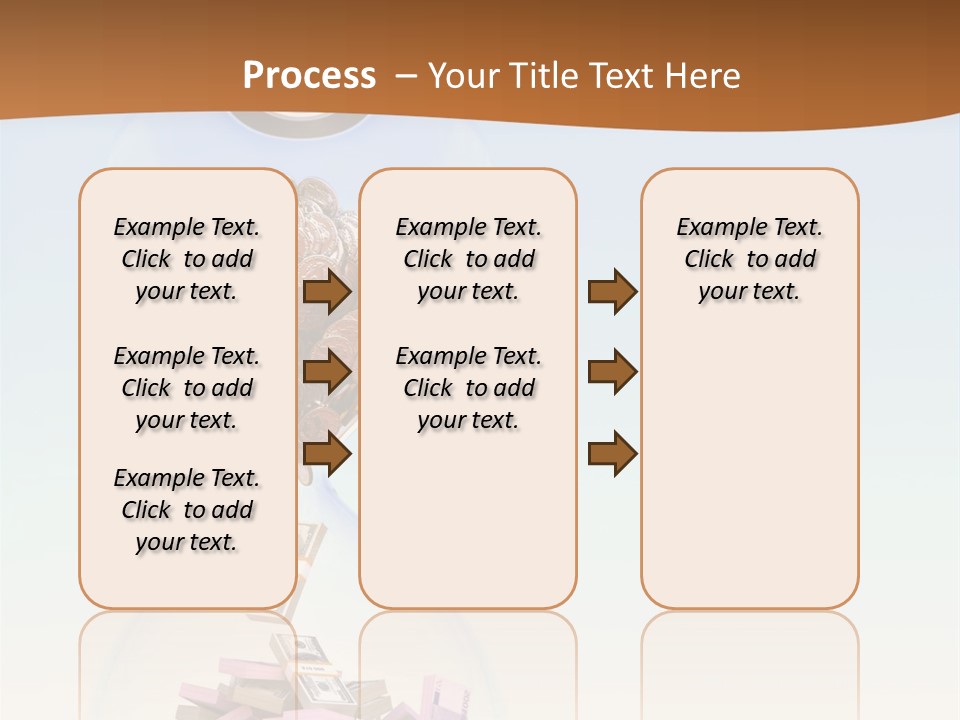 Process – Your Title Text Here

Example Text. Click to add your text.

Example Text. Click to add your text.

Example Text. Click to add your text.

Example Text. Click to add your text.

Example Text. Click to add your text.

Example Text. Click to add your text.